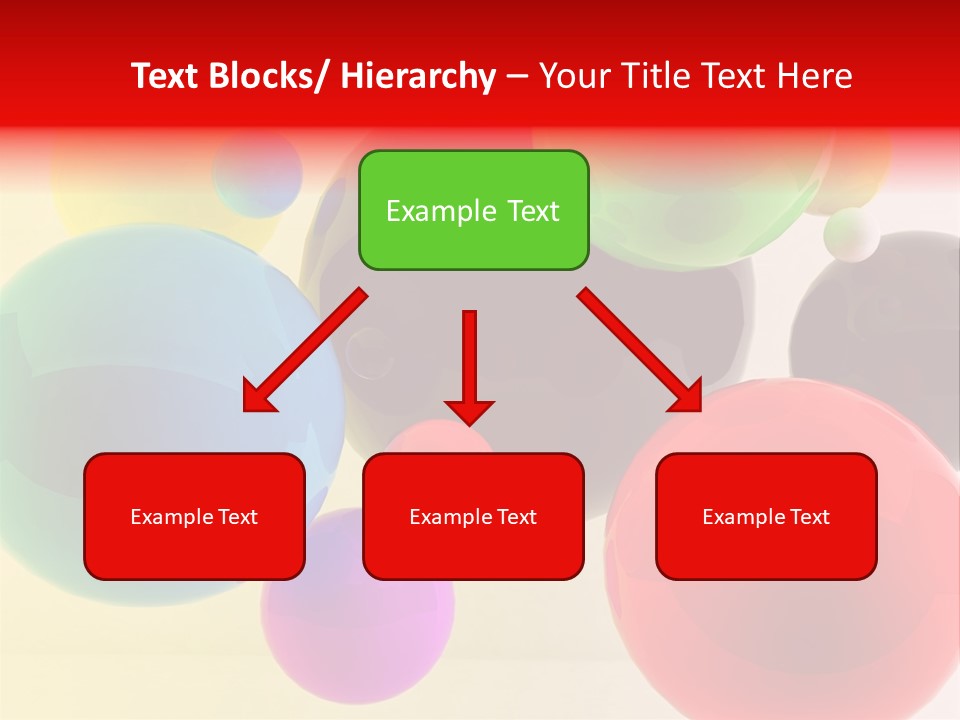 Text Blocks/ Hierarchy – Your Title Text Here

Example Text

Example Text

Example Text

Example Text